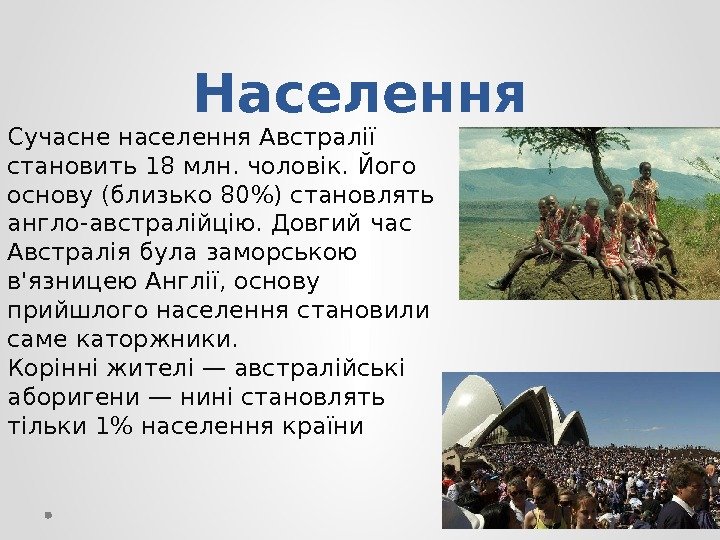 Населення

Сучасне населення Австралії становить 18 млн. чоловік. Його основу (близько 80%) становлять англо-австралійцію. Довгий час Австралія була заморською в'язницею Англії, основу прийшлого населення становили саме каторжники.
Корінні жителі — австралійські аборигени — нині становлять тільки 1% населення країни